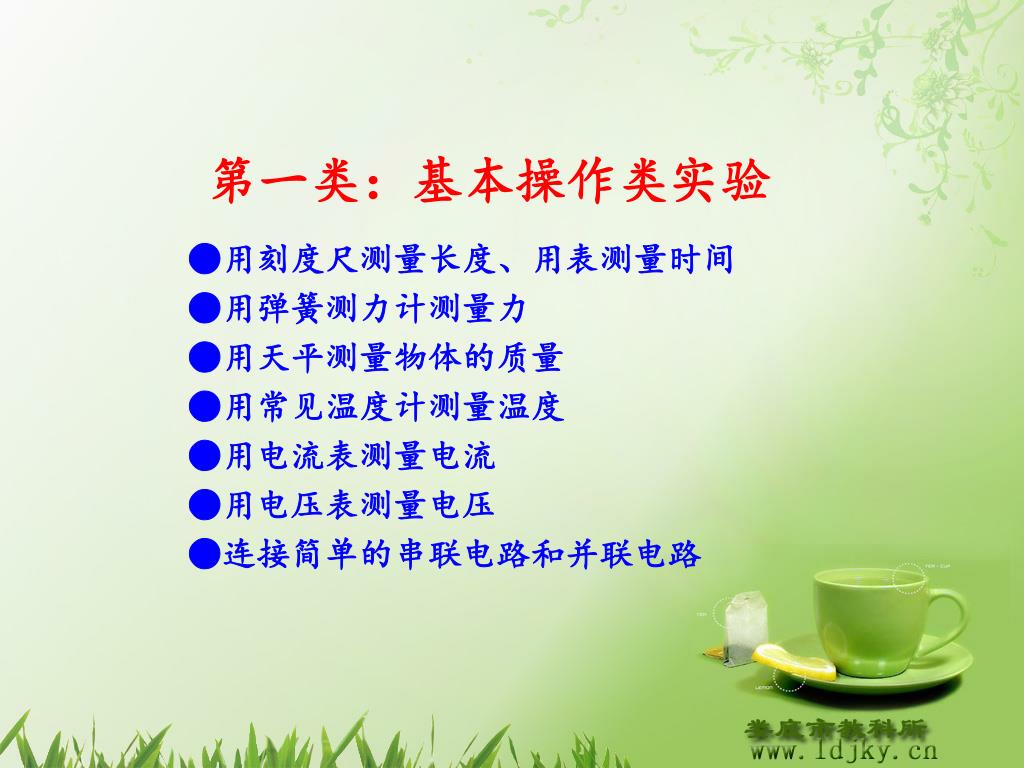 第一类：基本操作类实验

●用刻度尺测量长度、用表测量时间
●用弹簧测力计测量力
●用天平测量物体的质量
●用常见温度计测量温度
●用电流表测量电流
●用电压表测量电压
●连接简单的串联电路和并联电路

娄底市教科所
www.ldjky.cn